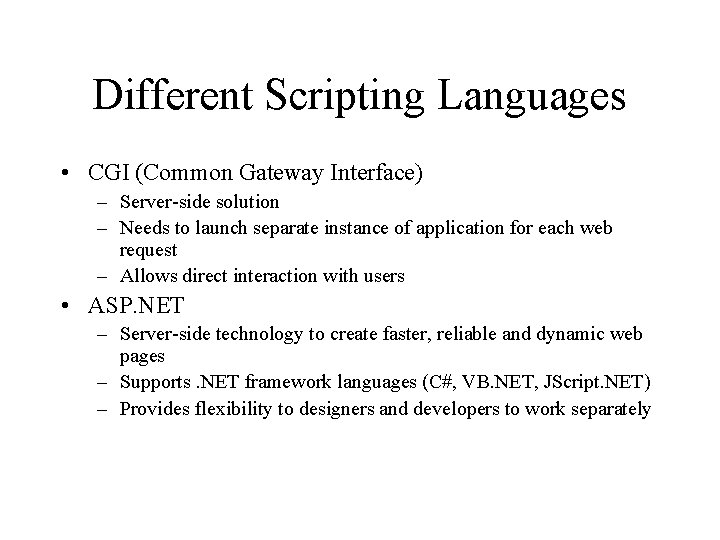 Different Scripting Languages

• CGI (Common Gateway Interface)
 – Server-side solution
 – Needs to launch separate instance of application for each web request
 – Allows direct interaction with users
• ASP.NET
 – Server-side technology to create faster, reliable and dynamic web pages
 – Supports .NET framework languages (C#, VB.NET, JScript.NET)
 – Provides flexibility to designers and developers to work separately